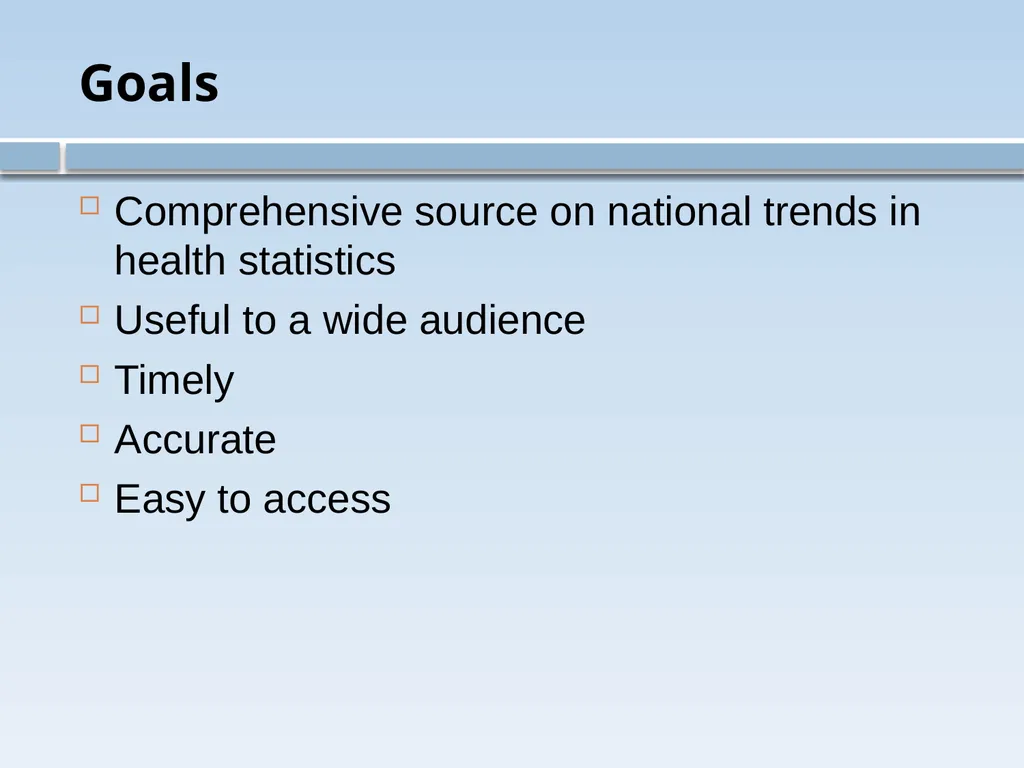 Goals

Comprehensive source on national trends in health statistics

Useful to a wide audience

Timely

Accurate

Easy to access